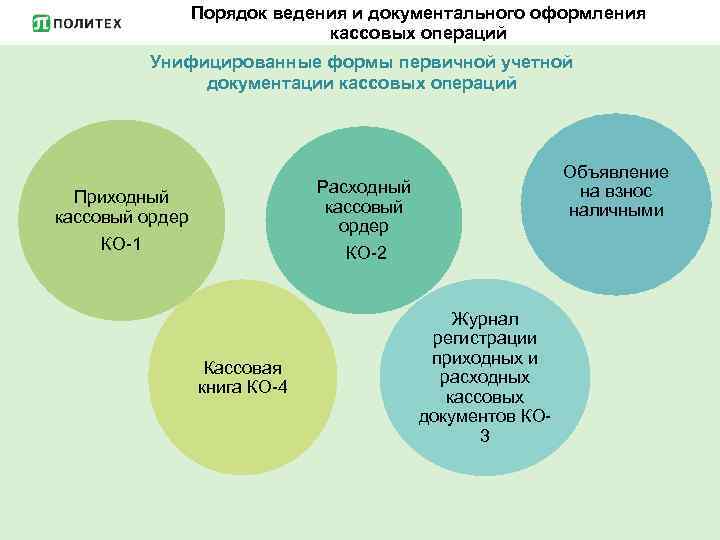 ПОЛИТЕХ

Порядок ведения и документального оформления кассовых операций

Унифицированные формы первичной учетной документации кассовых операций

Приходный кассовый ордер

КО-1

Расходный кассовый ордер

КО-2

Объявление на взнос наличными

Кассовая книга КО-4

Журнал регистрации приходных и расходных кассовых документов КО-3